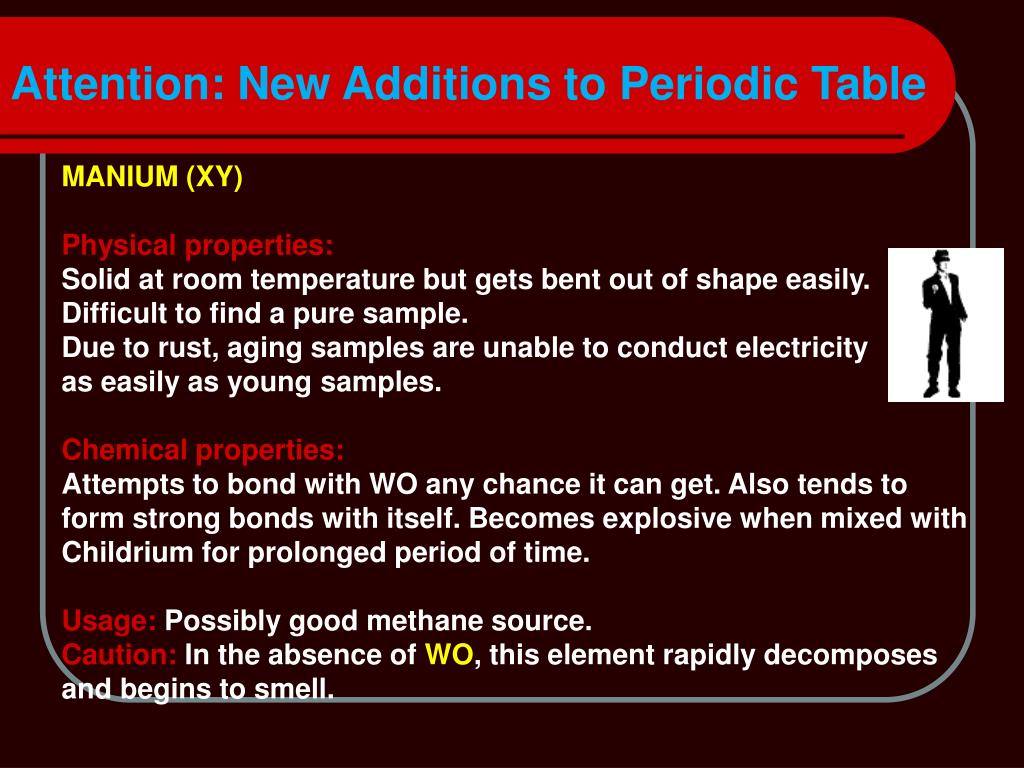 Attention: New Additions to Periodic Table

MANIUM (XY)

Physical properties:
Solid at room temperature but gets bent out of shape easily. Difficult to find a pure sample.
Due to rust, aging samples are unable to conduct electricity as easily as young samples.

Chemical properties:
Attempts to bond with WO any chance it can get. Also tends to form strong bonds with itself. Becomes explosive when mixed with Childrium for prolonged period of time.

Usage: Possibly good methane source.
Caution: In the absence of WO, this element rapidly decomposes and begins to smell.